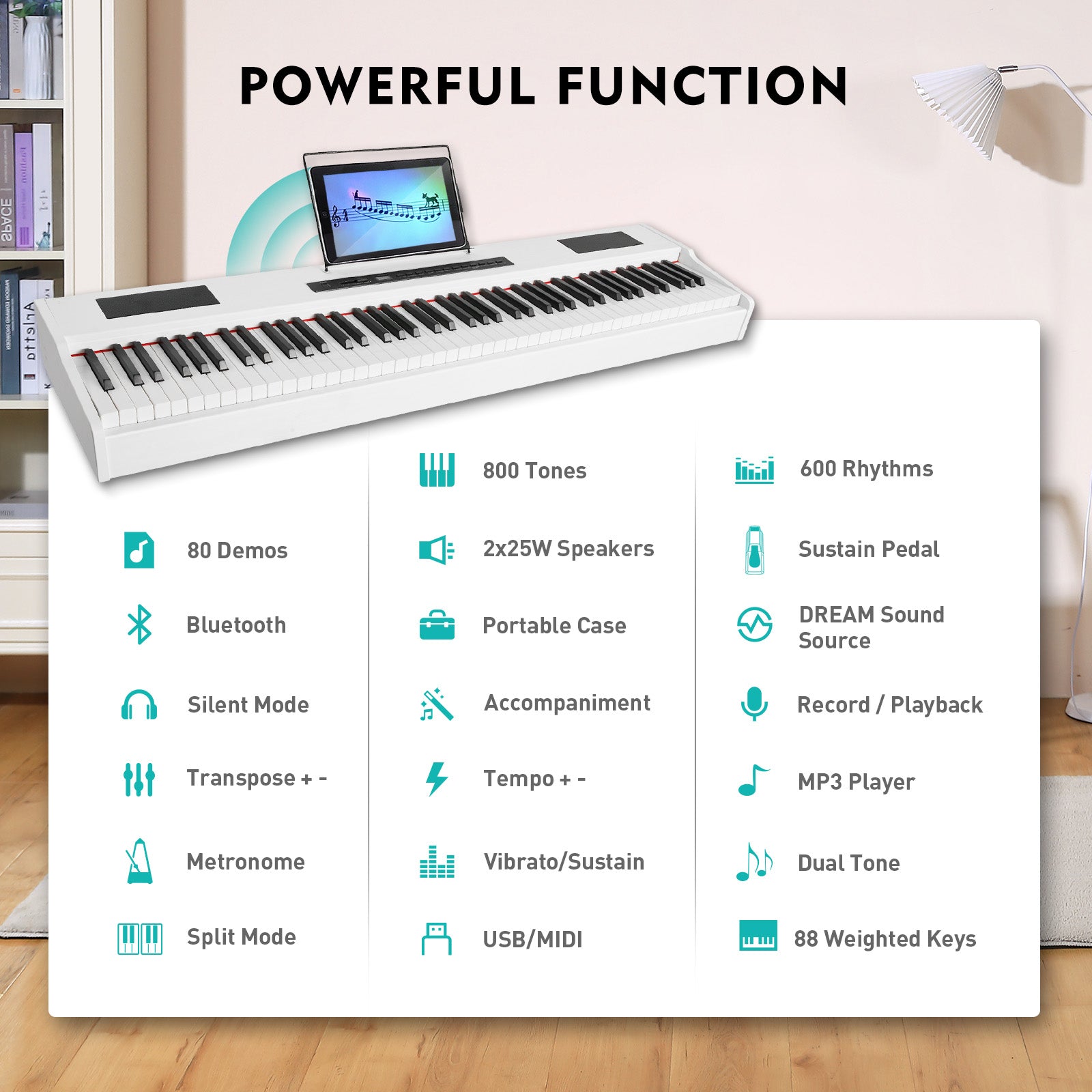 POWERFUL FUNCTION

80 Demos

Bluetooth

Silent Mode

Transpose + -

Metronome

Split Mode

800 Tones

2x25W Speakers

Portable Case

Accompaniment

Tempo + -

Vibrato/Sustain

USB/MIDI

600 Rhythms

Sustain Pedal

DREAM Sound Source

Record / Playback

MP3 Player

Dual Tone

88 Weighted Keys